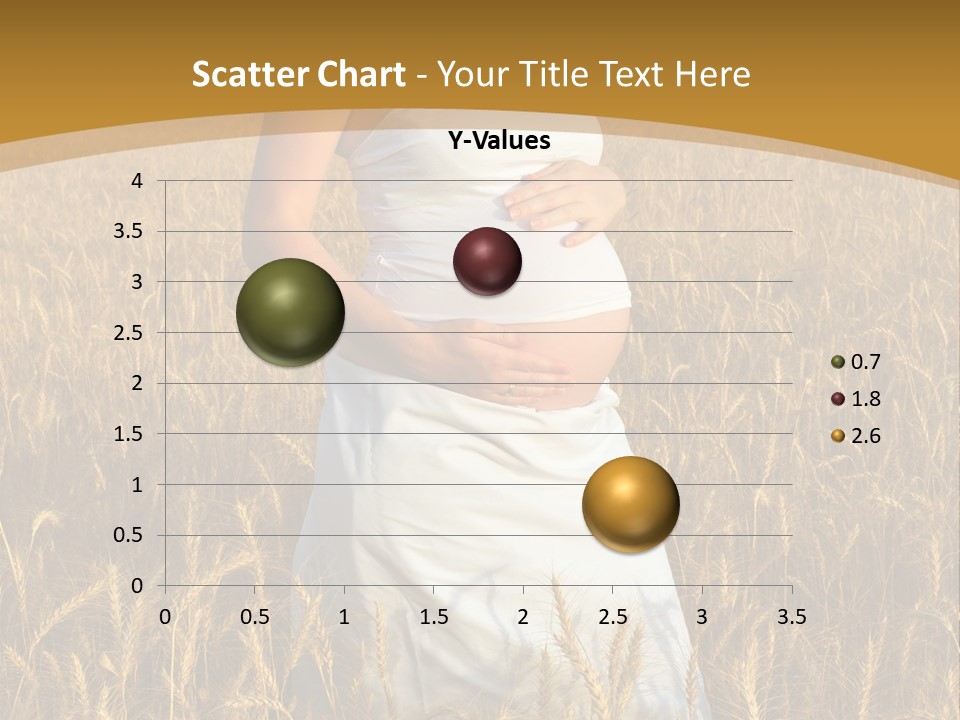 Scatter Chart - Your Title Text Here

Y-Values

4
3.5
3
2.5
2
1.5
1
0.5
0

0 0.5 1 1.5 2 2.5 3 3.5

0.7
1.8
2.6